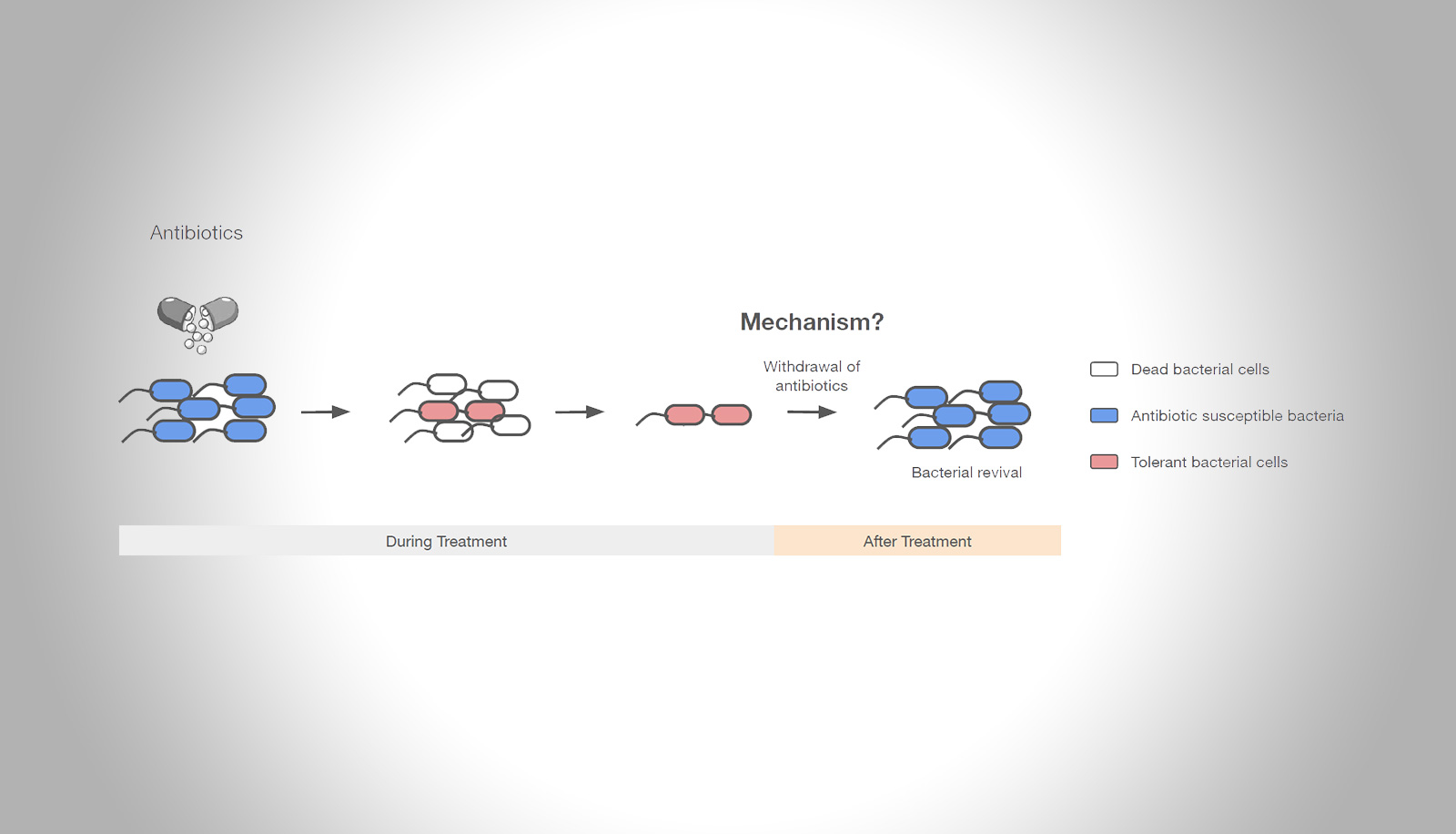 Antibiotics

Mechanism?

Withdrawal of antibiotics

Bacterial revival

Dead bacterial cells

Antibiotic susceptible bacteria

Tolerant bacterial cells

During Treatment

After Treatment